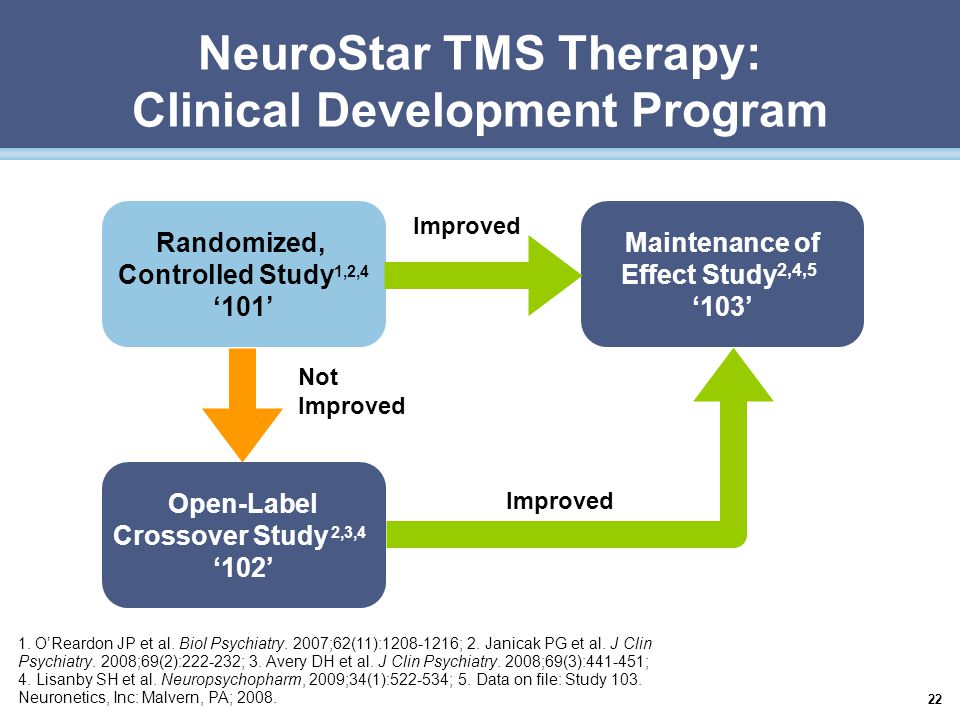 NeuroStar TMS Therapy:
Clinical Development Program

Randomized, Controlled Study$^{1,2,4}$ ‘101’

Improved

Maintenance of Effect Study$^{2,4,5}$ ‘103’

Not Improved

Open-Label Crossover Study$^{2,3,4}$ ‘102’

Improved

1. O’Reardon JP et al. Biol Psychiatry. 2007;62(11):1208-1216; 2. Janicak PG et al. J Clin Psychiatry. 2008;69(2):222-232; 3. Avery DH et al. J Clin Psychiatry. 2008;69(3):441-451; 4. Lisanby SH et al. Neuropsychopharm, 2009;34(1):522-534; 5. Data on file: Study 103. Neuronetics, Inc: Malvern, PA; 2008.

22